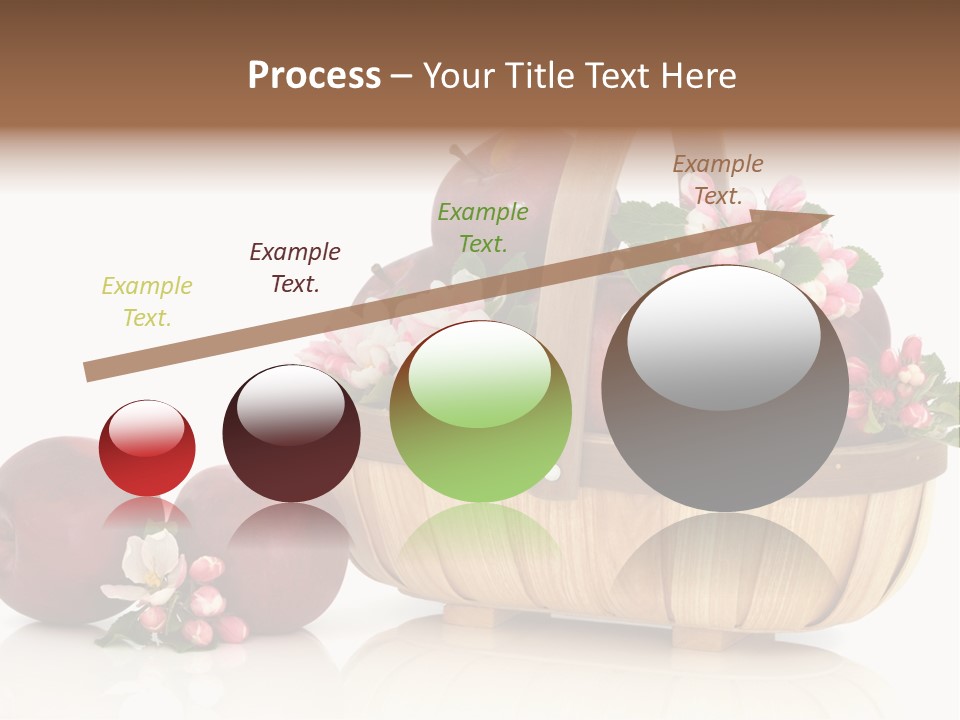 Process – Your Title Text Here

Example Text.

Example Text.

Example Text.

Example Text.